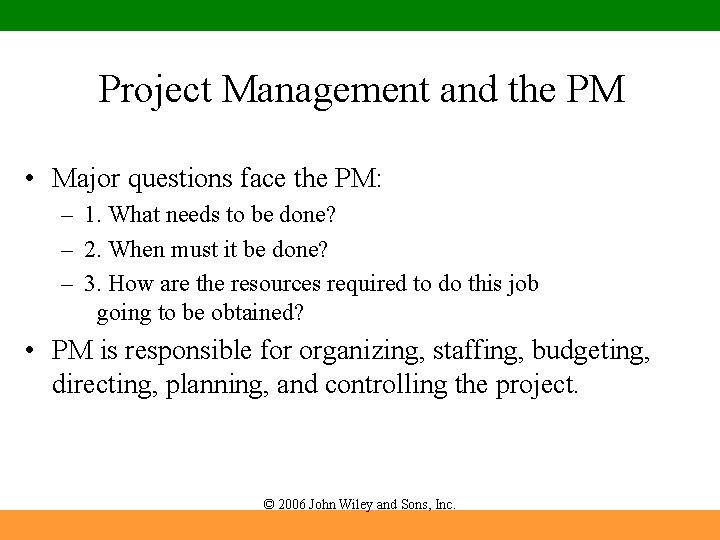 Project Management and the PM

• Major questions face the PM:
– 1. What needs to be done?
– 2. When must it be done?
– 3. How are the resources required to do this job going to be obtained?
• PM is responsible for organizing, staffing, budgeting, directing, planning, and controlling the project.

© 2006 John Wiley and Sons, Inc.